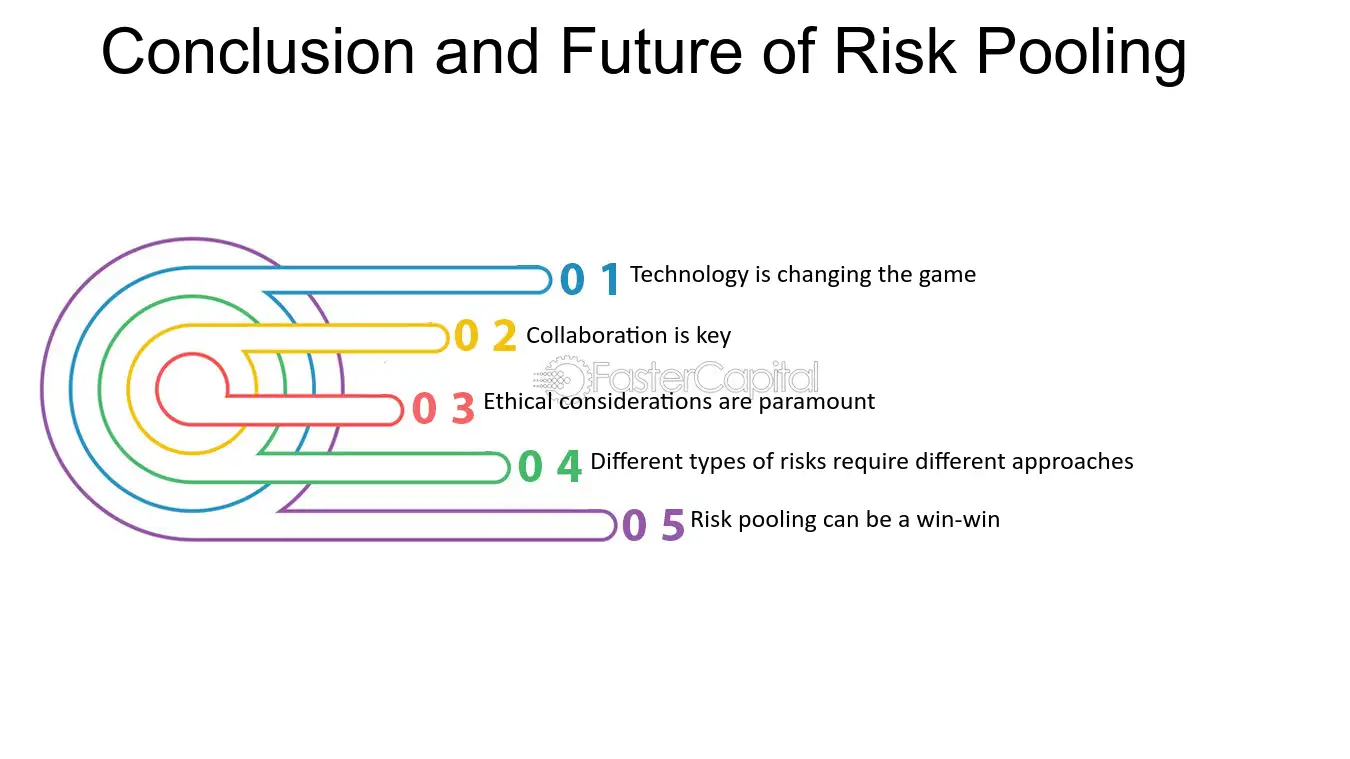 Conclusion and Future of Risk Pooling

0 1 Technology is changing the game

0 2 Collaboration is key

0 3 Ethical considerations are paramount

0 4 Different types of risks require different approaches

0 5 Risk pooling can be a win-win

FasterCapital